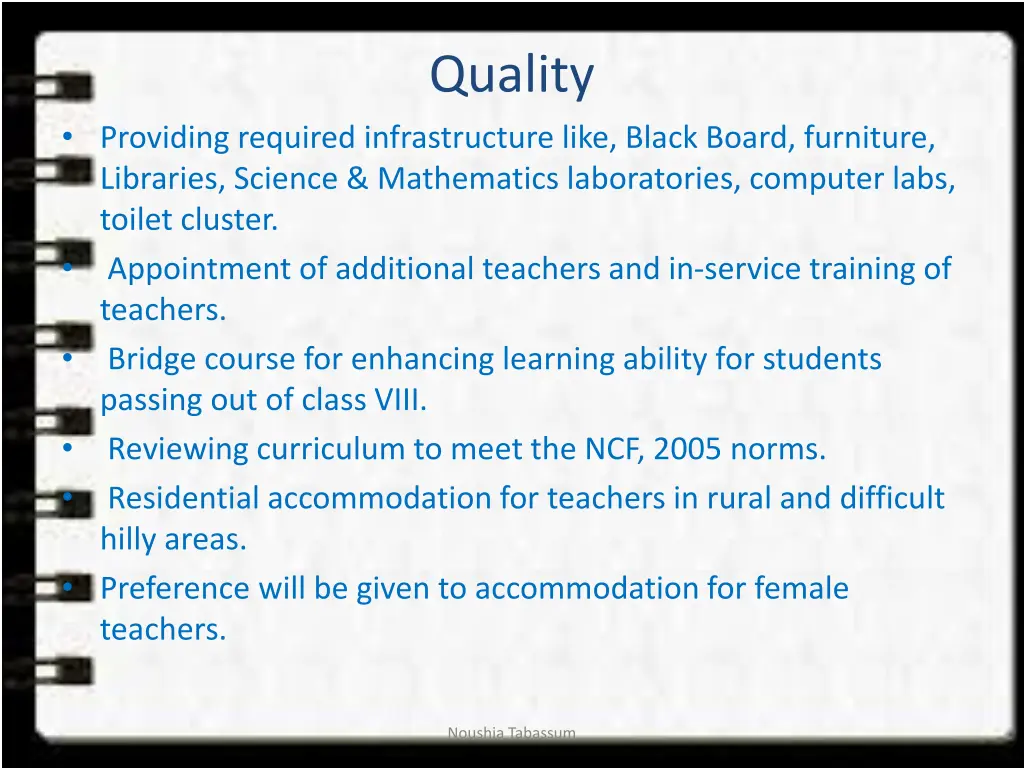 Quality

• Providing required infrastructure like, Black Board, furniture, Libraries, Science & Mathematics laboratories, computer labs, toilet cluster.
• Appointment of additional teachers and in-service training of teachers.
• Bridge course for enhancing learning ability for students passing out of class VIII.
• Reviewing curriculum to meet the NCF, 2005 norms.
• Residential accommodation for teachers in rural and difficult hilly areas.
• Preference will be given to accommodation for female teachers.

Noushia Tabassum